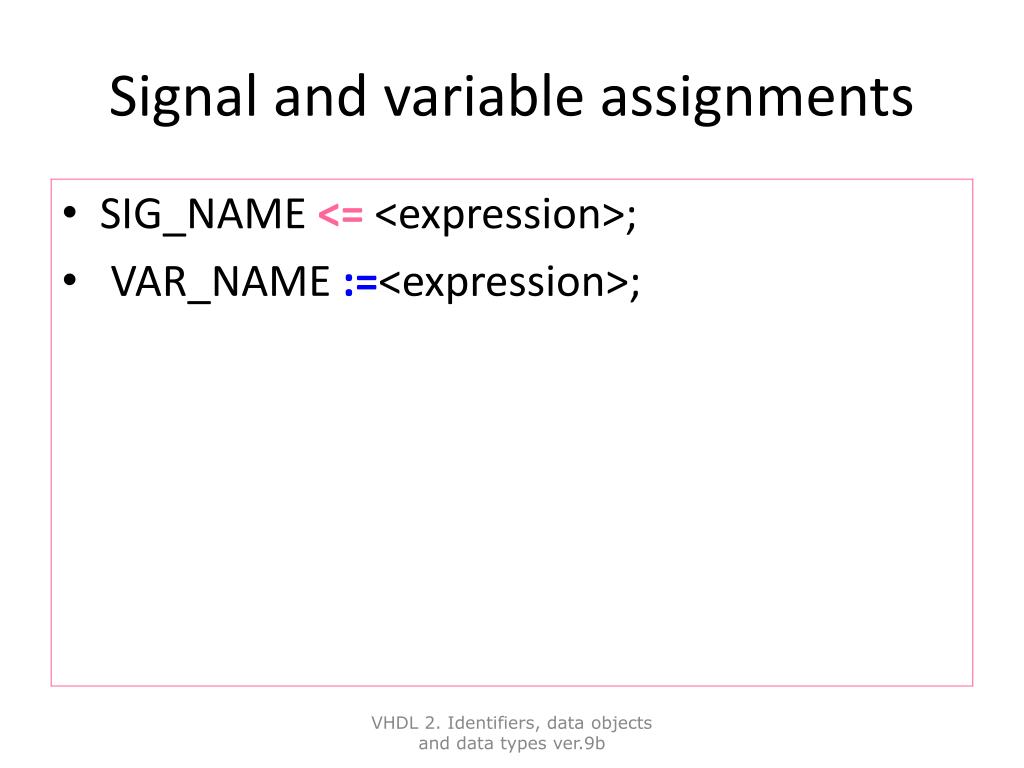 Signal and variable assignments

• SIG_NAME <= <expression>;
• VAR_NAME :=<expression>;

VHDL 2. Identifiers, data objects and data types ver.9b